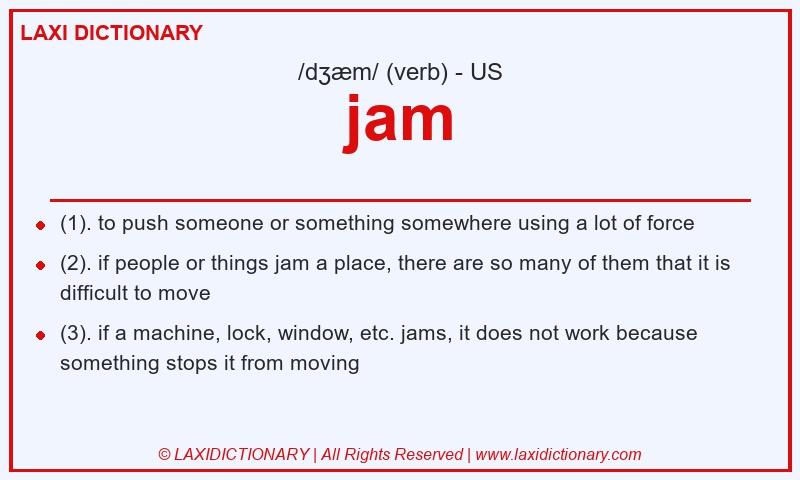 LAXI DICTIONARY

/dʒæm/ (verb) - US

jam

- (1). to push someone or something somewhere using a lot of force
- (2). if people or things jam a place, there are so many of them that it is difficult to move
- (3). if a machine, lock, window, etc. jams, it does not work because something stops it from moving

© LAXIDICTIONARY | All Rights Reserved | www.laxidictionary.com